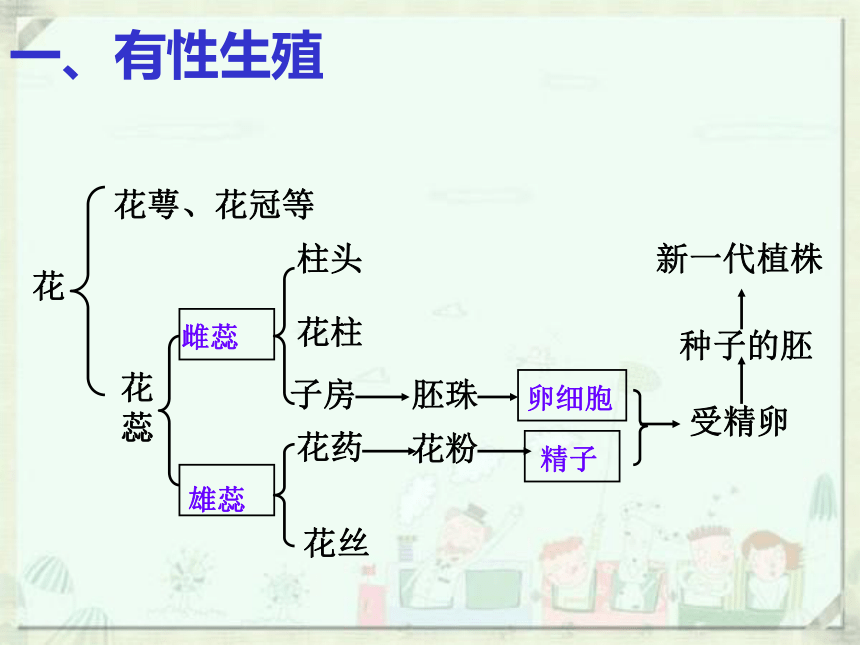 一、有性生殖

花

花萼、花冠等

花蕊

雌蕊

柱头

花柱

子房 → 胚珠 → 卵细胞

雄蕊

花药 → 花粉 → 精子

花丝

受精卵

种子的胚

新一代植株